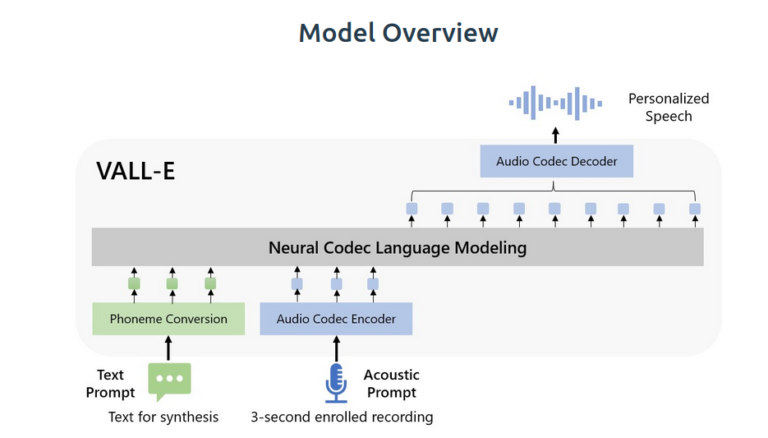 Model Overview

Personalized Speech

VALL-E

Audio Codec Decoder

Neural Codec Language Modeling

Phoneme Conversion

Audio Codec Encoder

Text Prompt

Text for synthesis

Acoustic Prompt

3-second enrolled recording